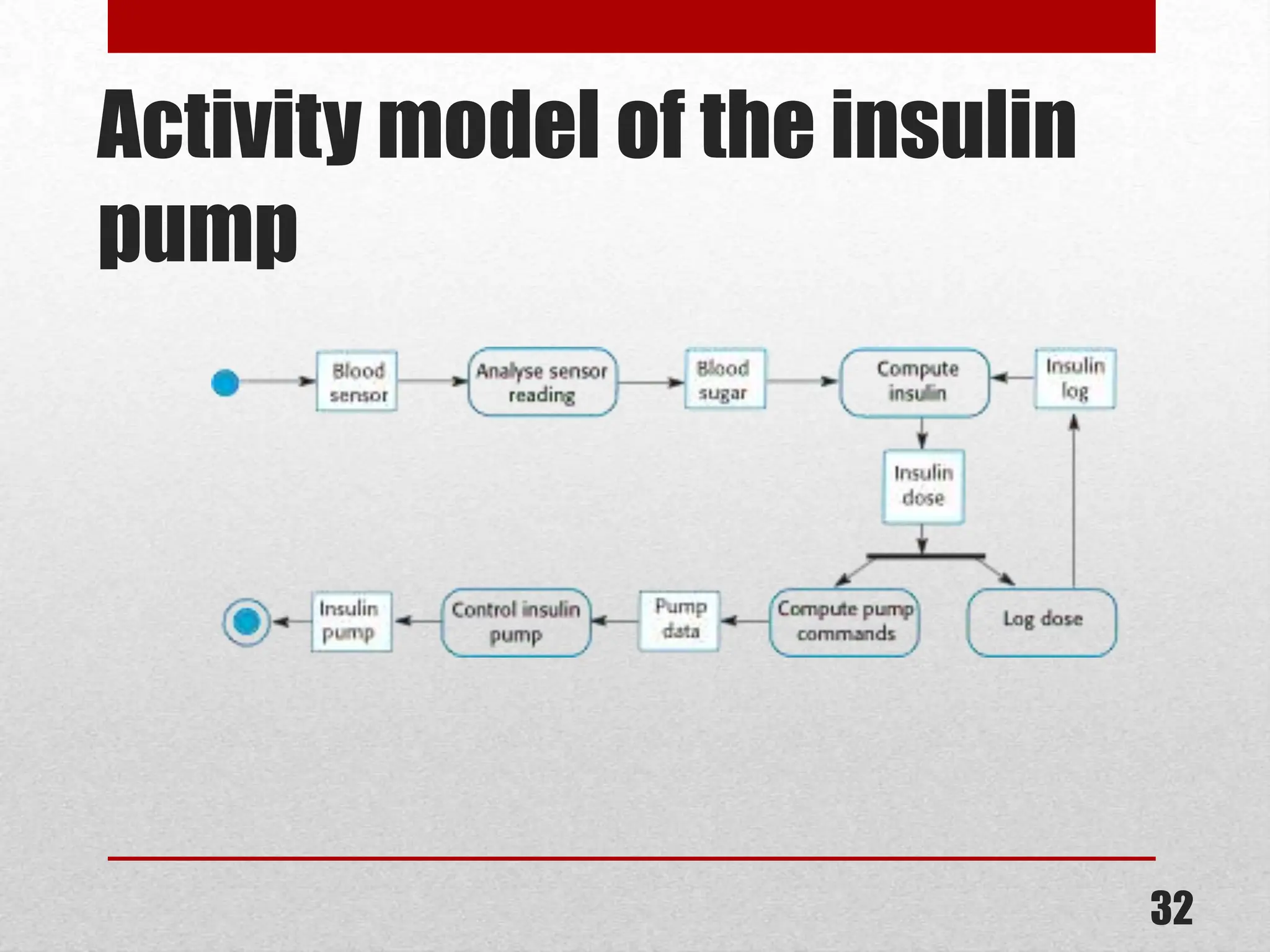 Activity model of the insulin pump

Blood sensor

Analyse sensor reading

Blood sugar

Compute insulin

Insulin log

Insulin dose

Compute pump commands

Log dose

Pump data

Control insulin pump

Insulin pump

32